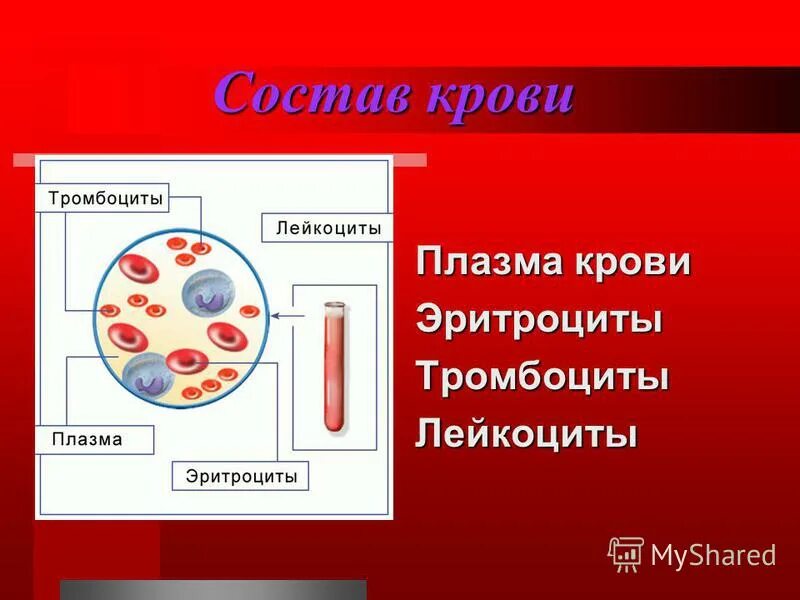 Состав крови

Тромбоциты
Лейкоциты
Плазма
Эритроциты

Плазма крови
Эритроциты
Тромбоциты
Лейкоциты

MyShared